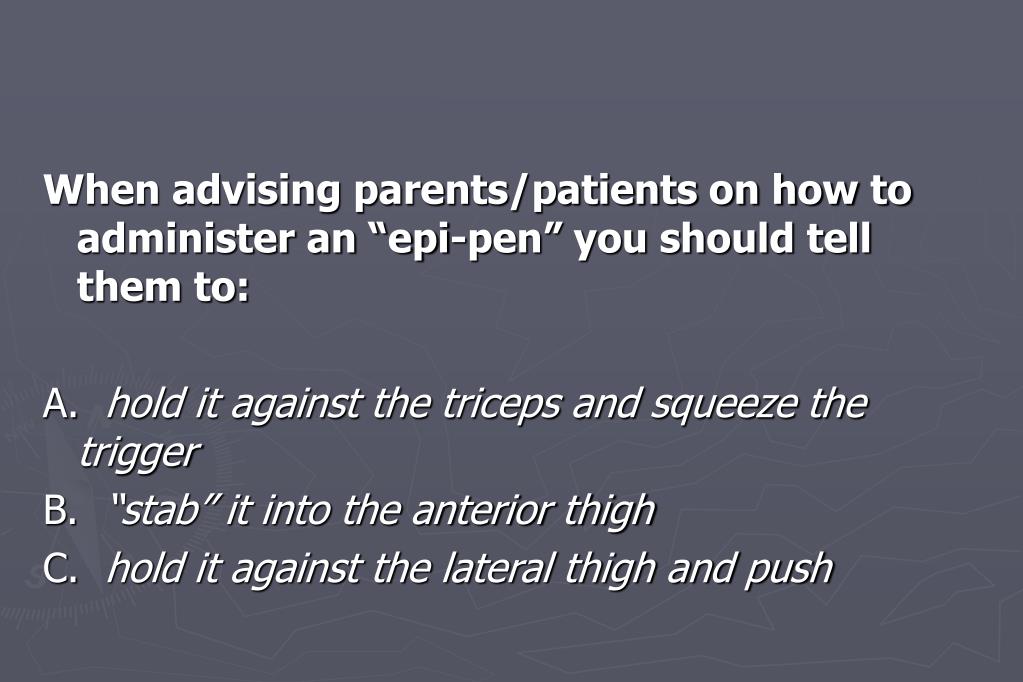 When advising parents/patients on how to administer an “epi-pen” you should tell them to:

A. hold it against the triceps and squeeze the trigger
B. “stab” it into the anterior thigh
C. hold it against the lateral thigh and push